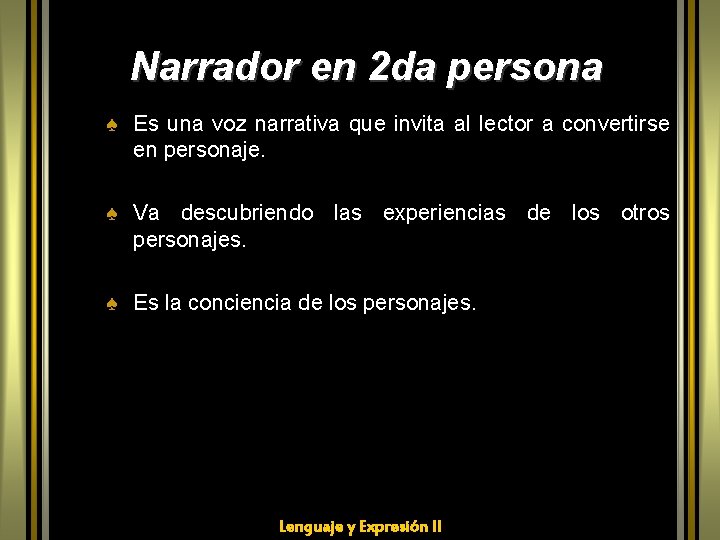 Narrador en 2da persona

♠ Es una voz narrativa que invita al lector a convertirse en personaje.

♠ Va descubriendo las experiencias de los otros personajes.

♠ Es la conciencia de los personajes.

Lenguaje y Expresión II